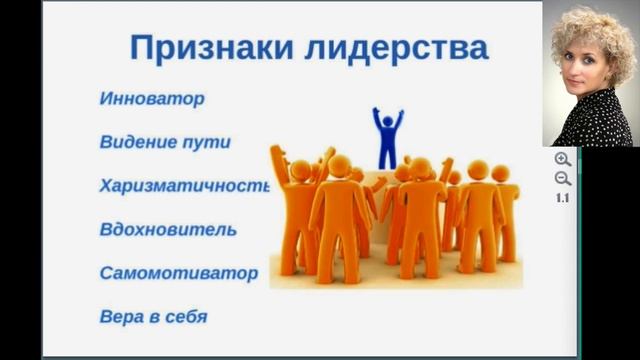 Признаки лидерства

Инноватор

Видение пути

Харизматичность

Вдохновитель

Самомотиватор

Вера в себя

1.1